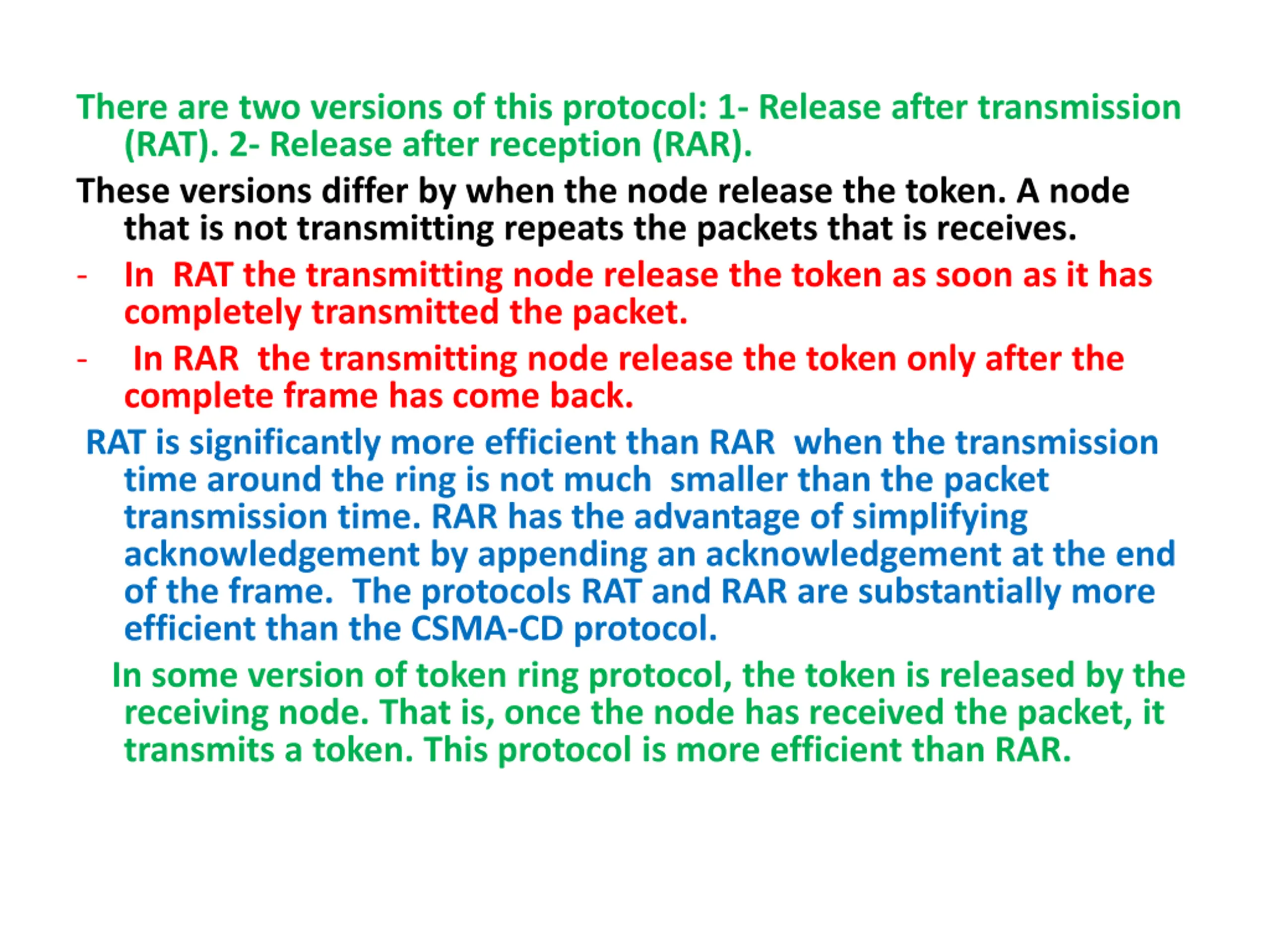 There are two versions of this protocol: 1- Release after transmission (RAT). 2- Release after reception (RAR).

These versions differ by when the node release the token. A node that is not transmitting repeats the packets that is receives.

- In RAT the transmitting node release the token as soon as it has completely transmitted the packet.

- In RAR the transmitting node release the token only after the complete frame has come back.

RAT is significantly more efficient than RAR when the transmission time around the ring is not much smaller than the packet transmission time. RAR has the advantage of simplifying acknowledgement by appending an acknowledgement at the end of the frame. The protocols RAT and RAR are substantially more efficient than the CSMA-CD protocol.

In some version of token ring protocol, the token is released by the receiving node. That is, once the node has received the packet, it transmits a token. This protocol is more efficient than RAR.